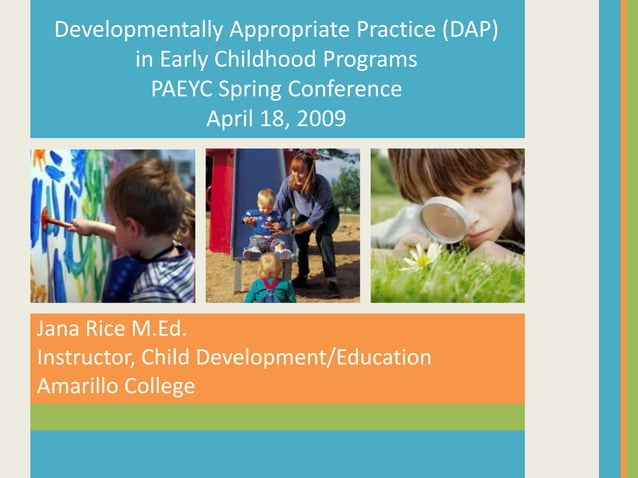 Developmentally Appropriate Practice (DAP) in Early Childhood Programs
PAEYC Spring Conference
April 18, 2009

Jana Rice M.Ed.
Instructor, Child Development/Education
Amarillo College